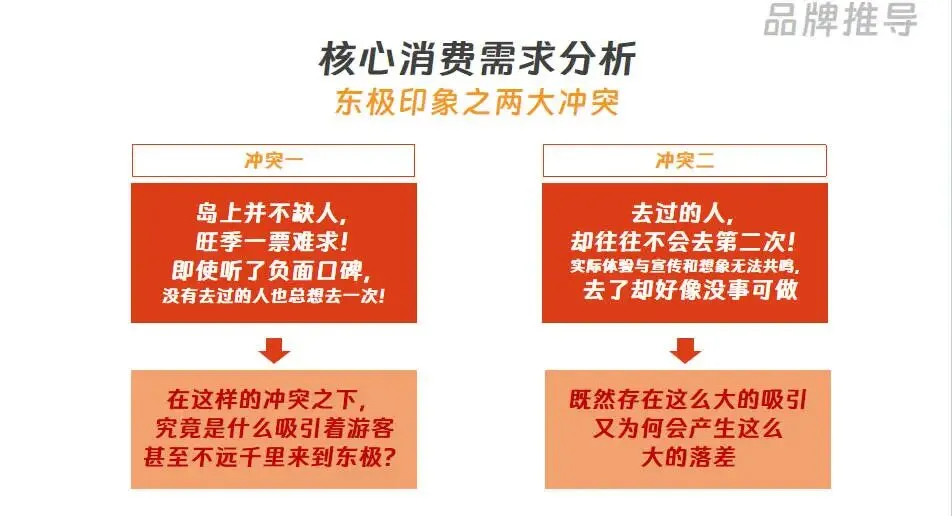 品牌推导

核心消费需求分析
东极印象之两大冲突

冲突一

岛上并不缺人，
旺季一票难求！
即使听了负面口碑，
没有去过的人也总想去一次！

在这样的冲突之下，
究竟是什么吸引着游客
甚至不远千里来到东极？

冲突二

去过的人，
却往往不会去第二次！
实际体验与宣传和想象无法共鸣，
去了却好像没事可做

既然存在这么大的吸引
又为何会产生这么
大的落差